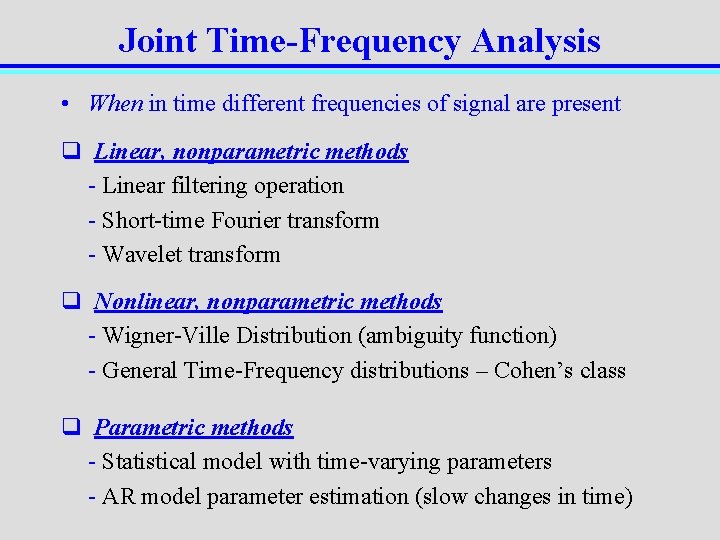 Joint Time-Frequency Analysis

• When in time different frequencies of signal are present

❑ Linear, nonparametric methods
- Linear filtering operation
- Short-time Fourier transform
- Wavelet transform

❑ Nonlinear, nonparametric methods
- Wigner-Ville Distribution (ambiguity function)
- General Time-Frequency distributions – Cohen's class

❑ Parametric methods
- Statistical model with time-varying parameters
- AR model parameter estimation (slow changes in time)